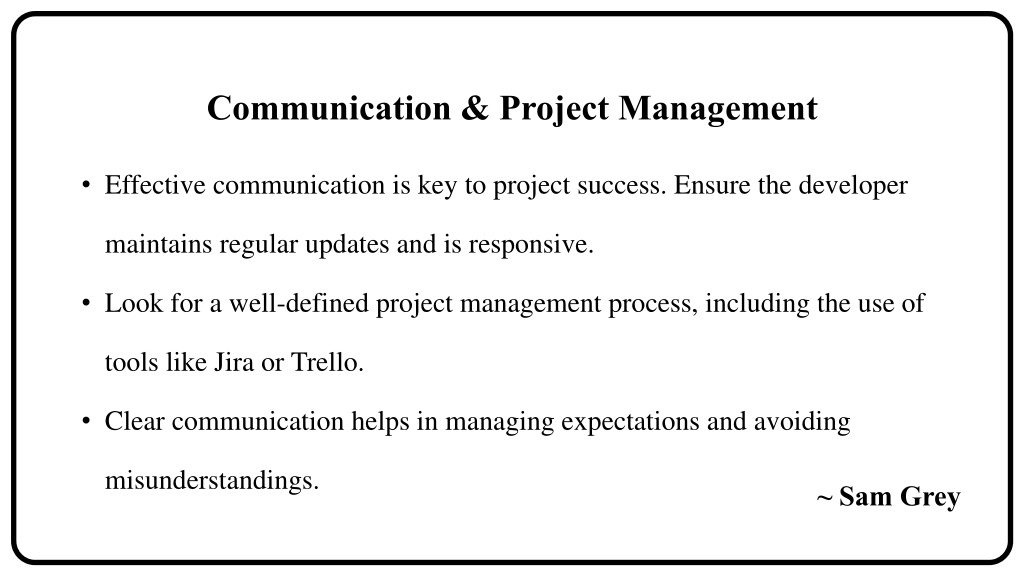 Communication & Project Management

• Effective communication is key to project success. Ensure the developer maintains regular updates and is responsive.

• Look for a well-defined project management process, including the use of tools like Jira or Trello.

• Clear communication helps in managing expectations and avoiding misunderstandings.

~ Sam Grey